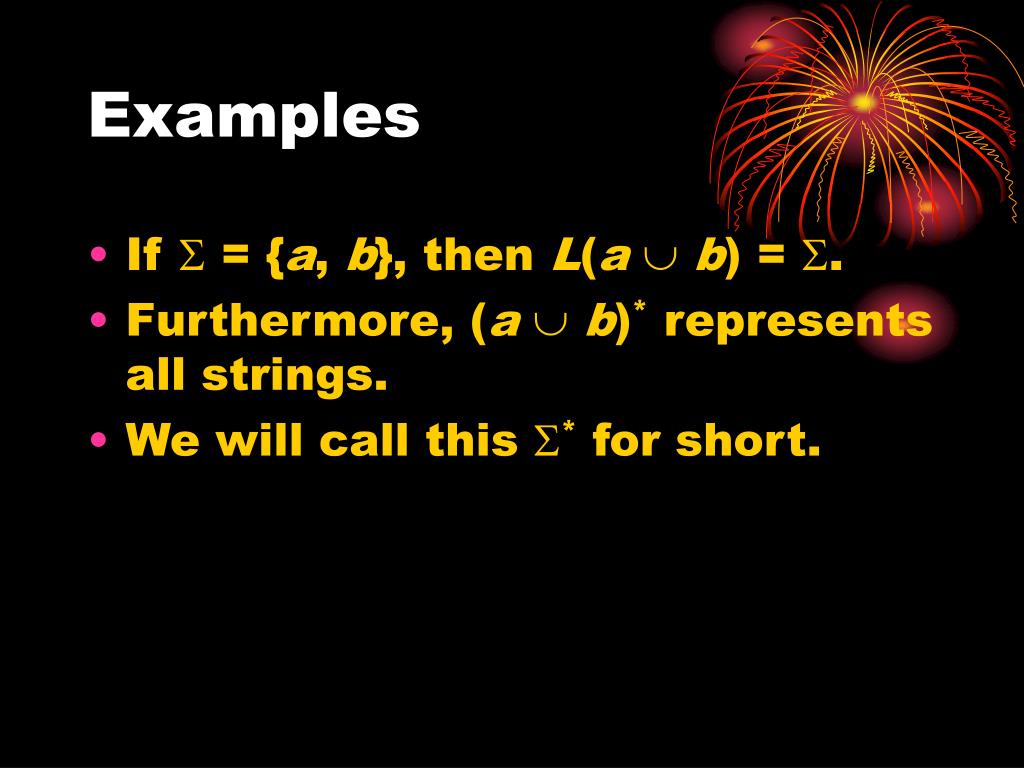 Examples

• If $\Sigma = \{a, b\}$, then $L(a \cup b) = \Sigma$.
• Furthermore, $(a \cup b)^*$ represents all strings.
• We will call this $\Sigma^*$ for short.